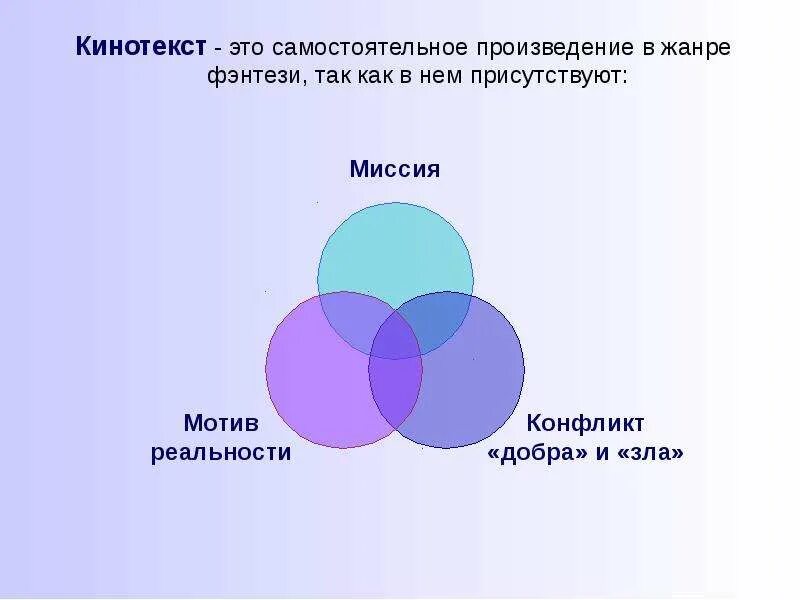 Кинотекст - это самостоятельное произведение в жанре фэнтези, так как в нем присутствуют:

Миссия

Мотив реальности

Конфликт «добра» и «зла»